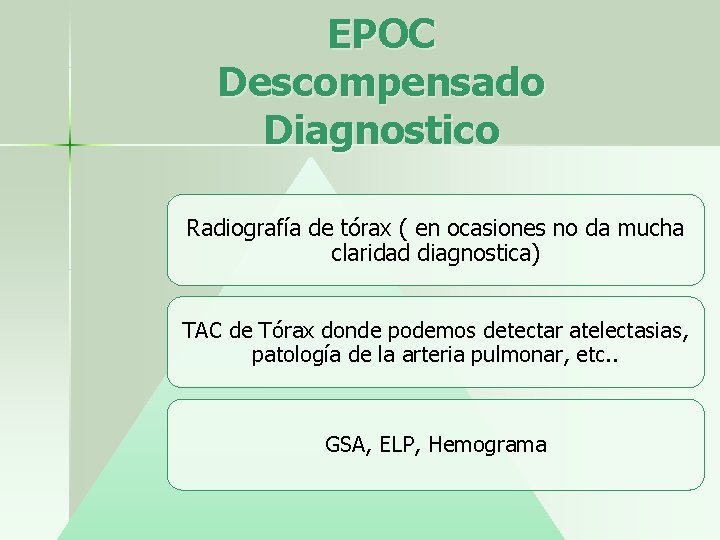 EPOC
Descompensado
Diagnostico

Radiografía de tórax ( en ocasiones no da mucha claridad diagnostica)

TAC de Tórax donde podemos detectar atelectasias, patología de la arteria pulmonar, etc..

GSA, ELP, Hemograma